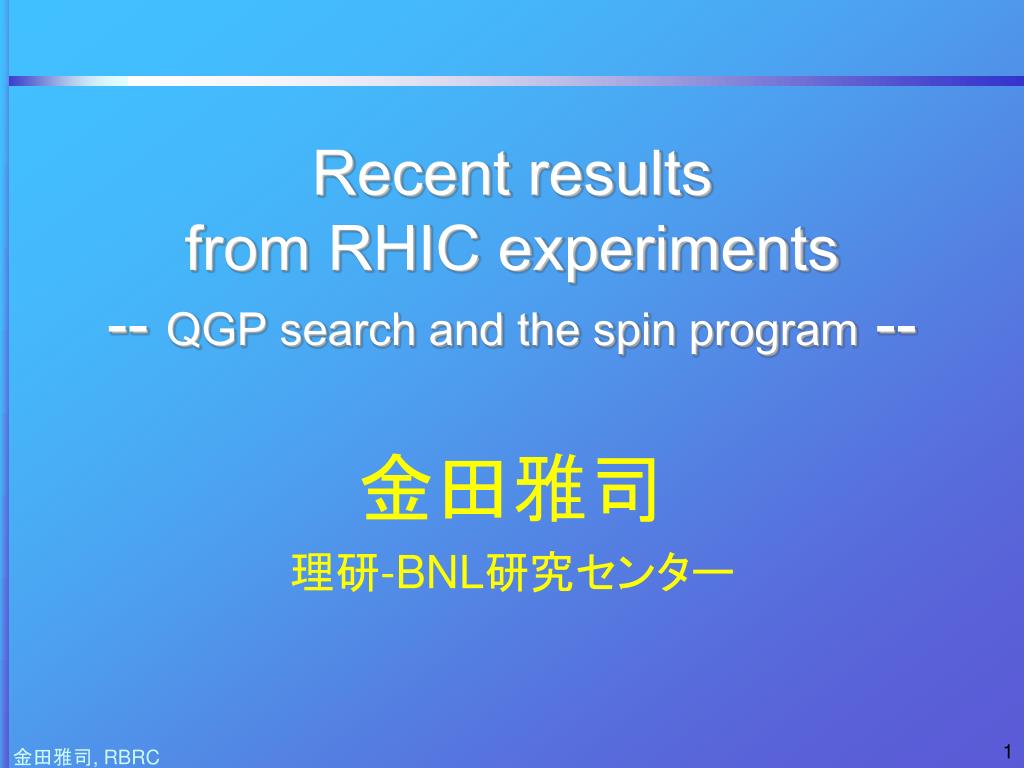 Recent results
from RHIC experiments
-- QGP search and the spin program --

金田雅司

理研-BNL研究センター

金田雅司, RBRC

1